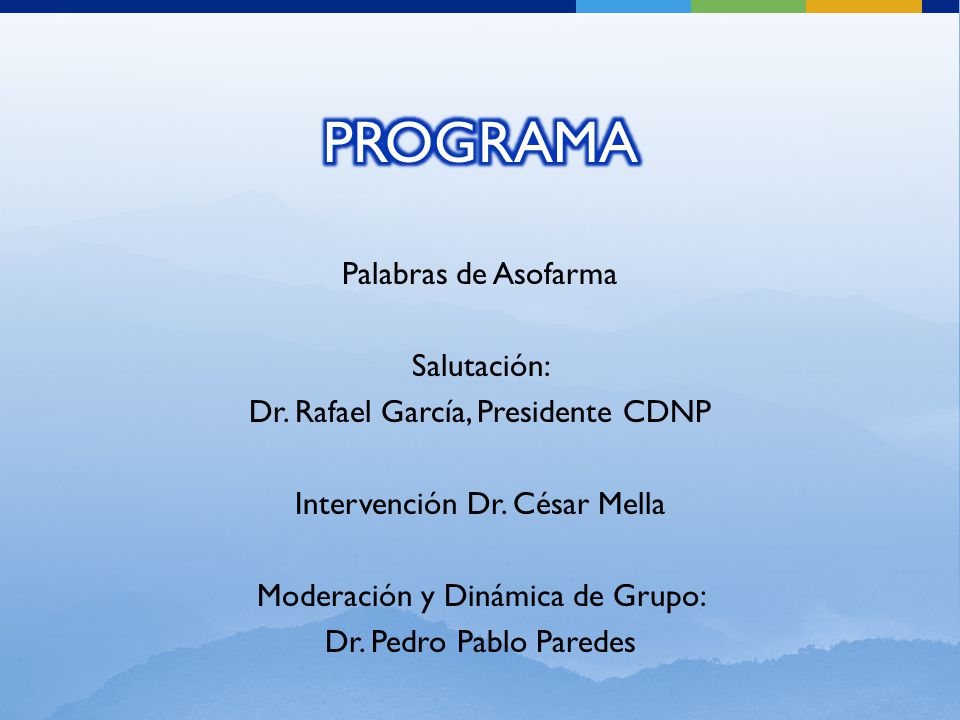 PROGRAMA

Palabras de Asofarma

Salutación:
Dr. Rafael García, Presidente CDNP

Intervención Dr. César Mella

Moderación y Dinámica de Grupo:
Dr. Pedro Pablo Paredes